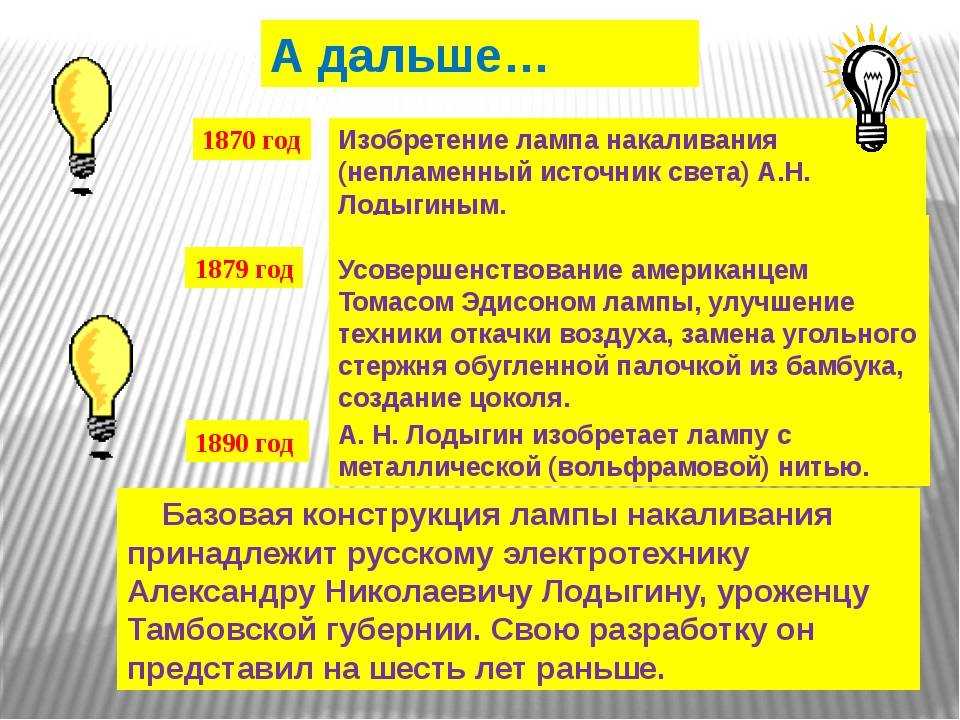 А дальше…

1870 год

Изобретение лампа накаливания (непламенный источник света) А.Н. Лодыгиным.

1879 год

Усовершенствование американцем Томасом Эдисоном лампы, улучшение техники откачки воздуха, замена угольного стержня обугленной палочкой из бамбука, создание цоколя.

1890 год

А. Н. Лодыгин изобретает лампу с металлической (вольфрамовой) нитью.

Базовая конструкция лампы накаливания принадлежит русскому электротехнику Александру Николаевичу Лодыгину, уроженцу Тамбовской губернии. Свою разработку он представил на шесть лет раньше.